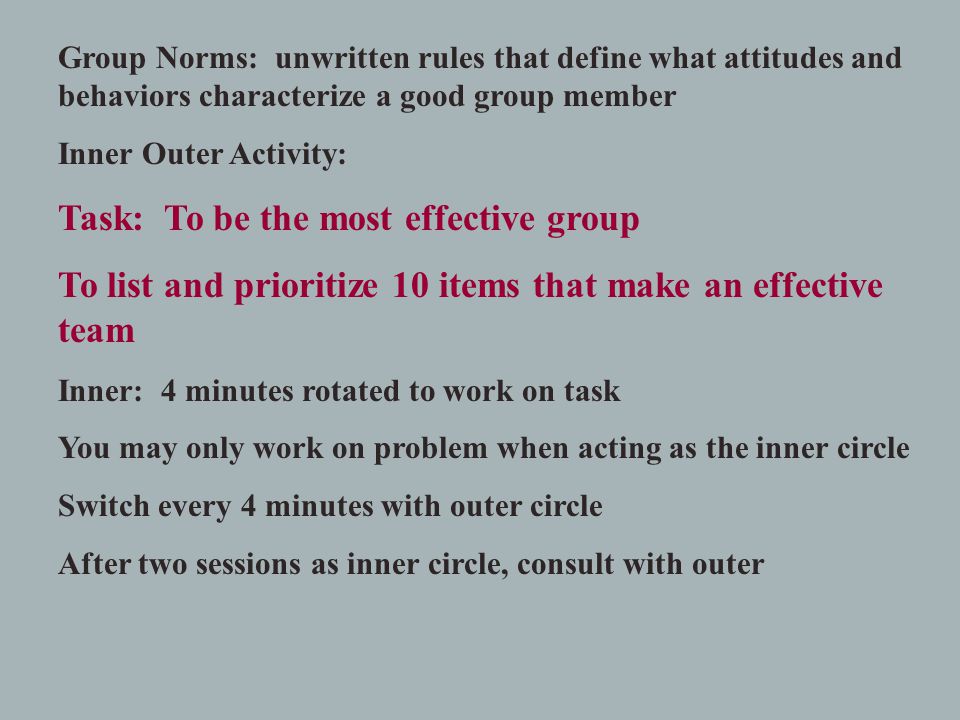 Group Norms:  unwritten rules that define what attitudes and behaviors characterize a good group member

Inner Outer Activity:

Task:  To be the most effective group

To list and prioritize 10 items that make an effective team

Inner:  4 minutes rotated to work on task

You may only work on problem when acting as the inner circle

Switch every 4 minutes with outer circle

After two sessions as inner circle, consult with outer